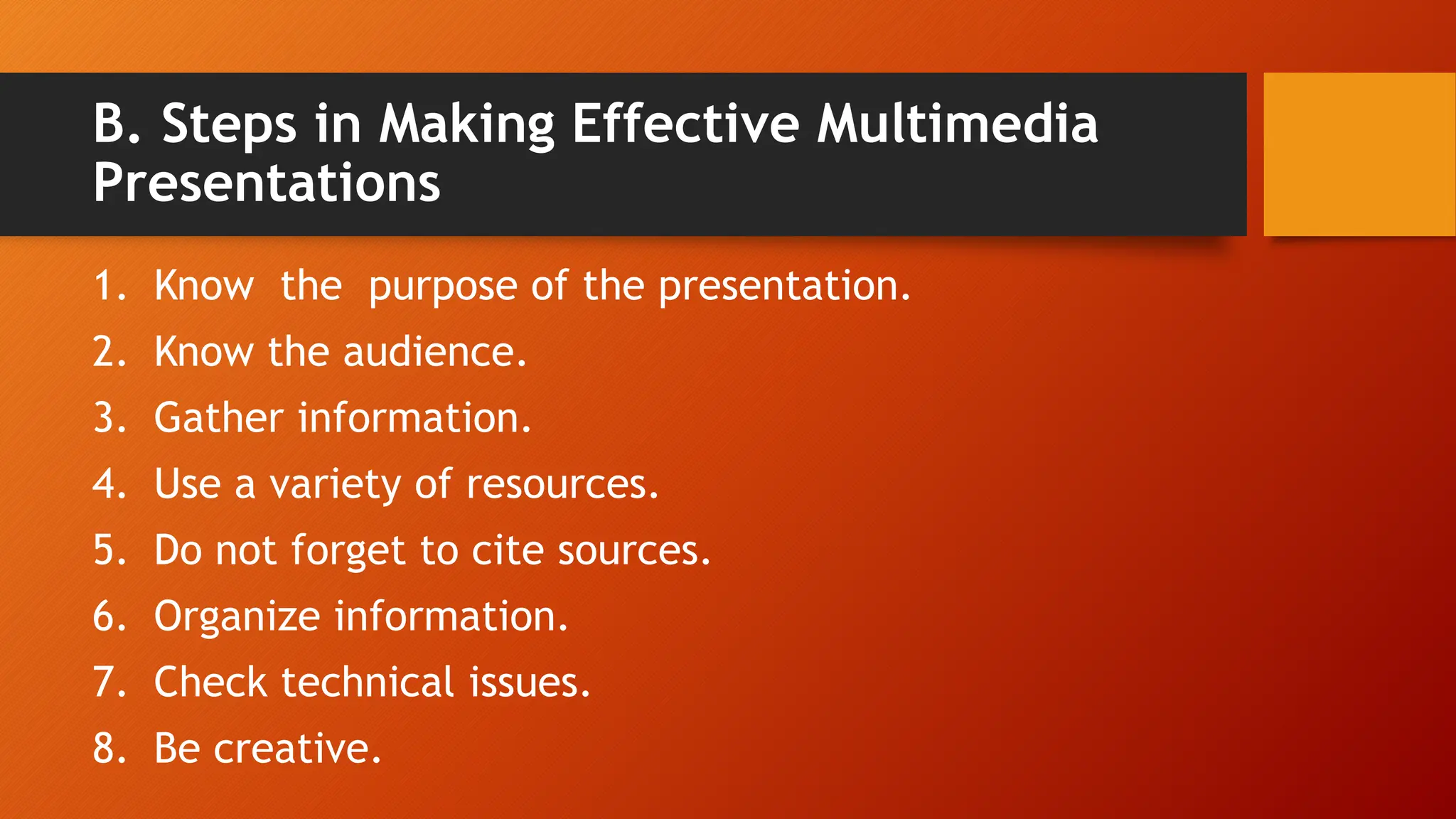 B. Steps in Making Effective Multimedia Presentations

1. Know the purpose of the presentation.
2. Know the audience.
3. Gather information.
4. Use a variety of resources.
5. Do not forget to cite sources.
6. Organize information.
7. Check technical issues.
8. Be creative.